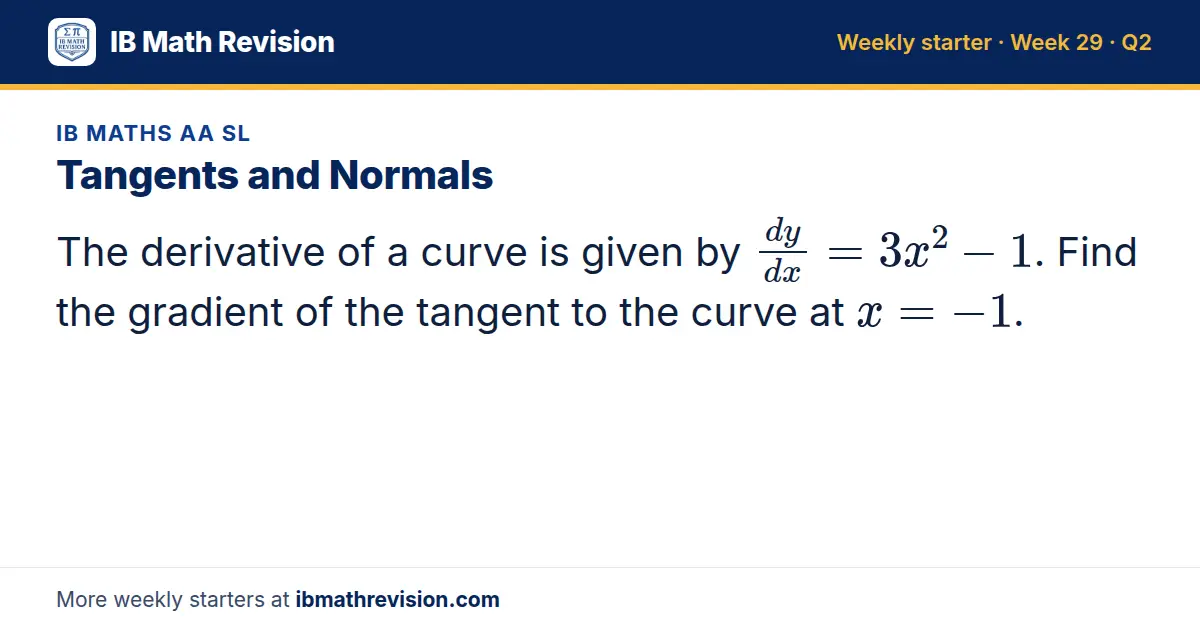 IB Math Revision

Weekly starter · Week 29 · Q2

IB MATHS AA SL

Tangents and Normals

The derivative of a curve is given by $\frac{dy}{dx} = 3x^2 - 1$. Find the gradient of the tangent to the curve at $x = -1$.

More weekly starters at ibmathrevision.com